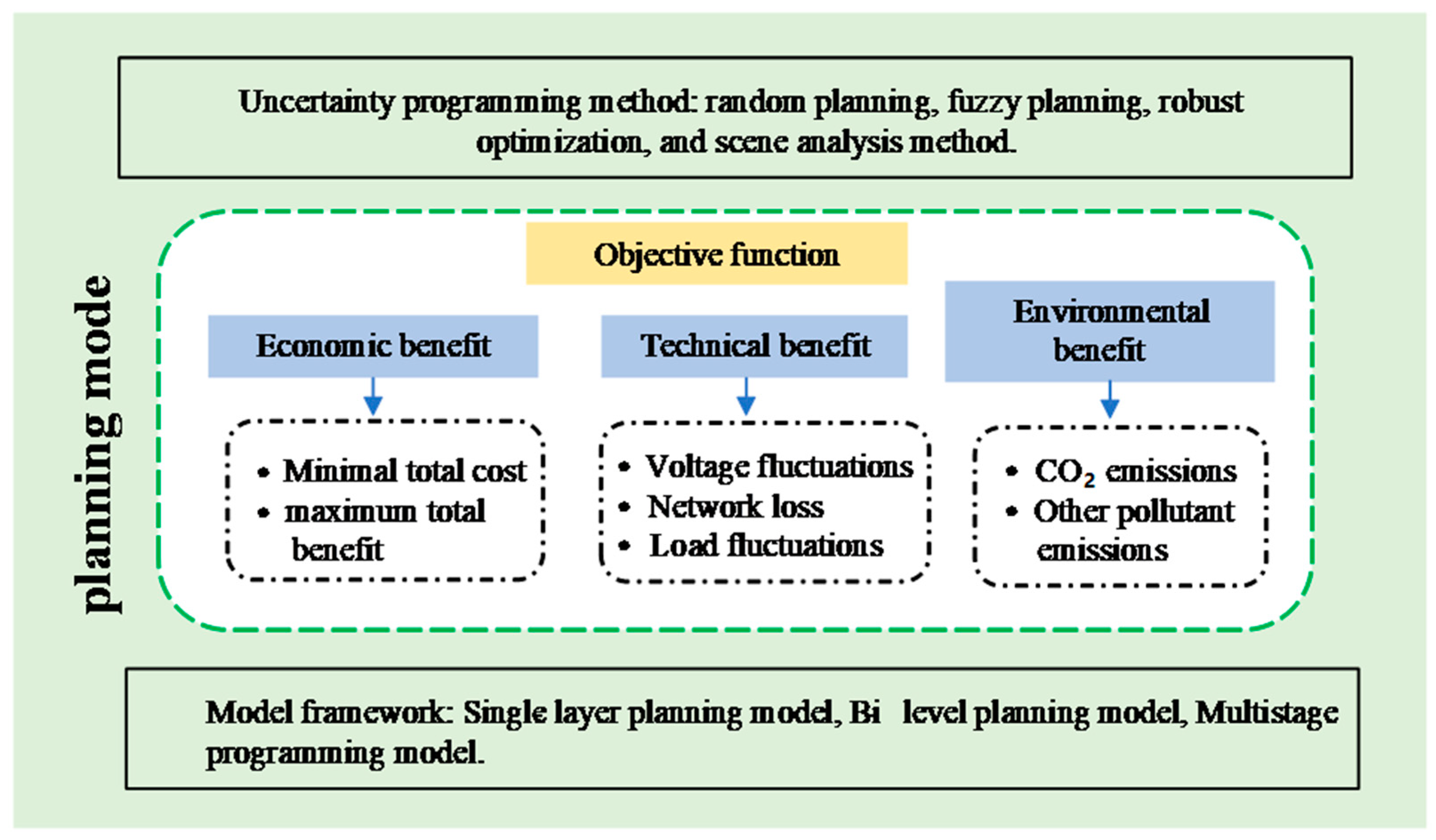 Uncertainty programming method: random planning, fuzzy planning, robust optimization, and scene analysis method.

planning mode

Objective function

Economic benefit

Technical benefit

Environmental benefit

• Minimal total cost
• maximum total benefit

• Voltage fluctuations
• Network loss
• Load fluctuations

• $CO_2$ emissions
• Other pollutant emissions

Model framework: Single layer planning model, Bi level planning model, Multistage programming model.